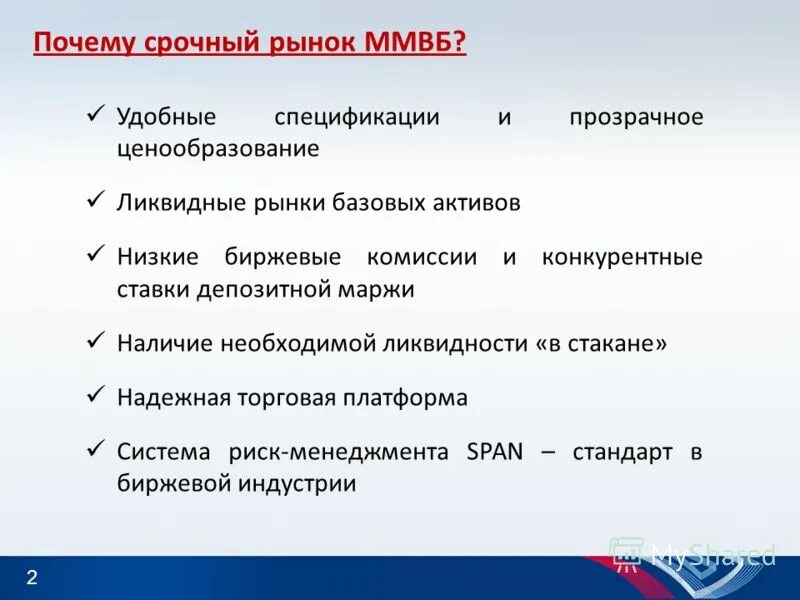 Почему срочный рынок ММВБ?

✓ Удобные спецификации и прозрачное ценообразование

✓ Ликвидные рынки базовых активов

✓ Низкие биржевые комиссии и конкурентные ставки депозитной маржи

✓ Наличие необходимой ликвидности «в стакане»

✓ Надежная торговая платформа

✓ Система риск-менеджмента SPAN – стандарт в биржевой индустрии

MyShared

2